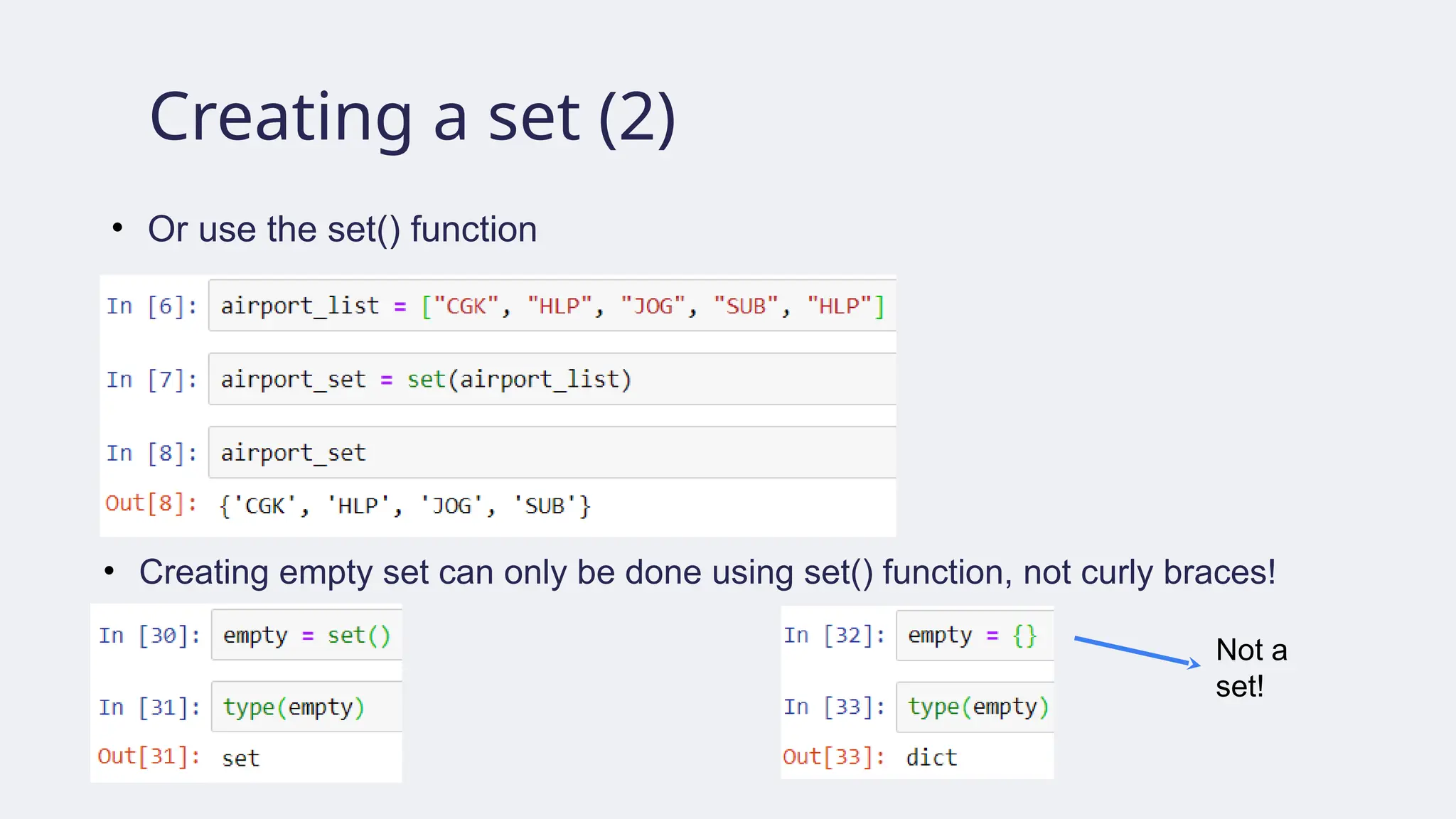 Creating a set (2)

• Or use the set() function

In [6]: airport_list = ["CGK", "HLP", "JOG", "SUB", "HLP"]

In [7]: airport_set = set(airport_list)

In [8]: airport_set

Out[8]: {'CGK', 'HLP', 'JOG', 'SUB'}

• Creating empty set can only be done using set() function, not curly braces!

In [30]: empty = set()

In [31]: type(empty)

Out[31]: set

In [32]: empty = {}

In [33]: type(empty)

Out[33]: dict

Not a set!